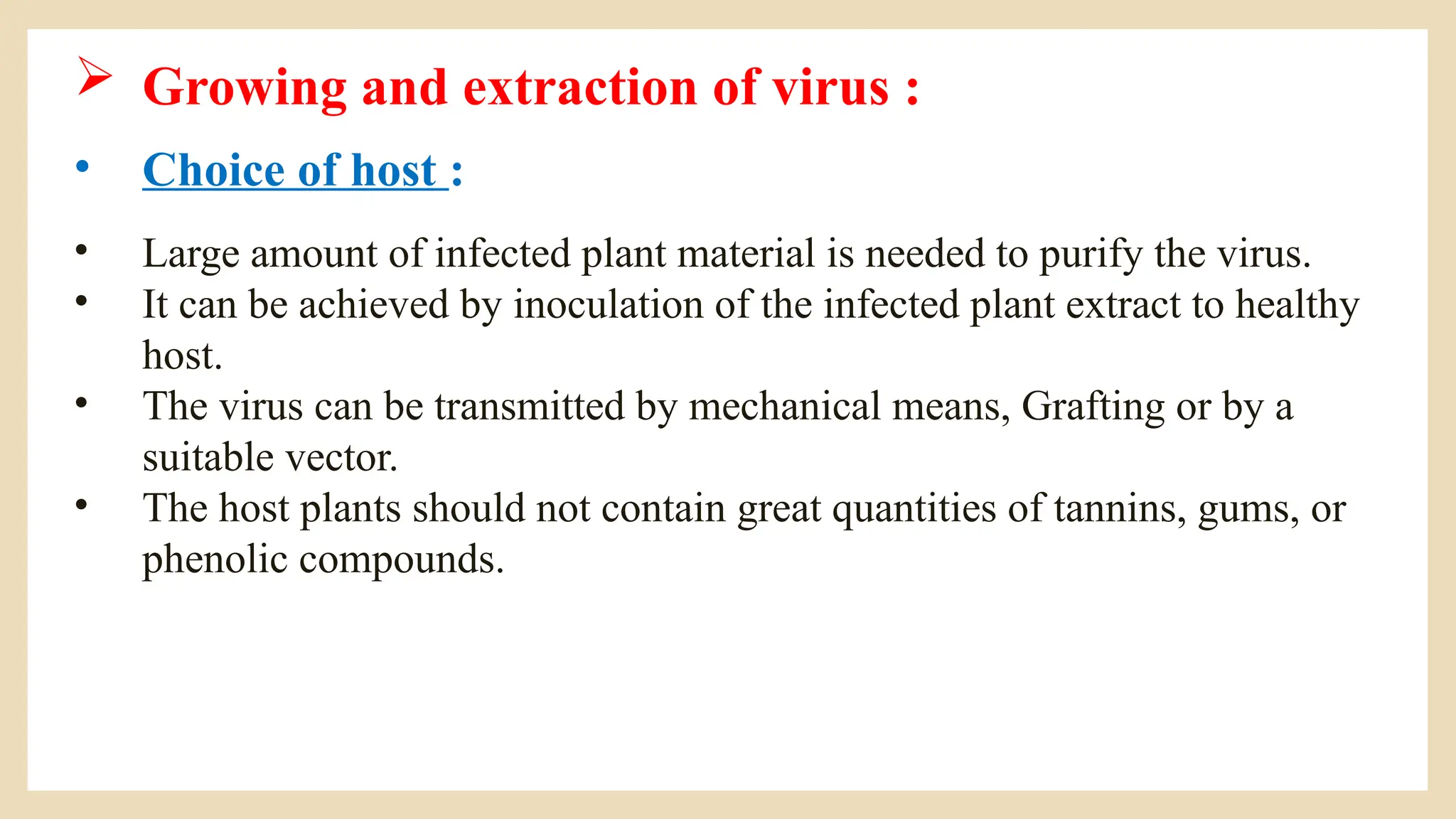 ➢ Growing and extraction of virus :

• Choice of host :

• Large amount of infected plant material is needed to purify the virus.
• It can be achieved by inoculation of the infected plant extract to healthy host.
• The virus can be transmitted by mechanical means, Grafting or by a suitable vector.
• The host plants should not contain great quantities of tannins, gums, or phenolic compounds.